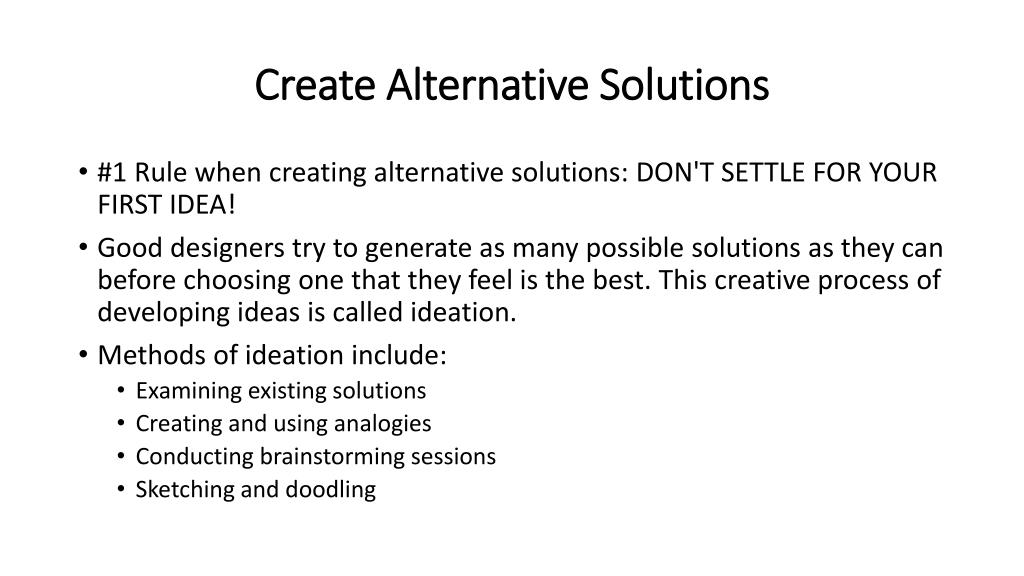 Create Alternative Solutions

• #1 Rule when creating alternative solutions: DON'T SETTLE FOR YOUR FIRST IDEA!
• Good designers try to generate as many possible solutions as they can before choosing one that they feel is the best. This creative process of developing ideas is called ideation.
• Methods of ideation include:
  • Examining existing solutions
  • Creating and using analogies
  • Conducting brainstorming sessions
  • Sketching and doodling